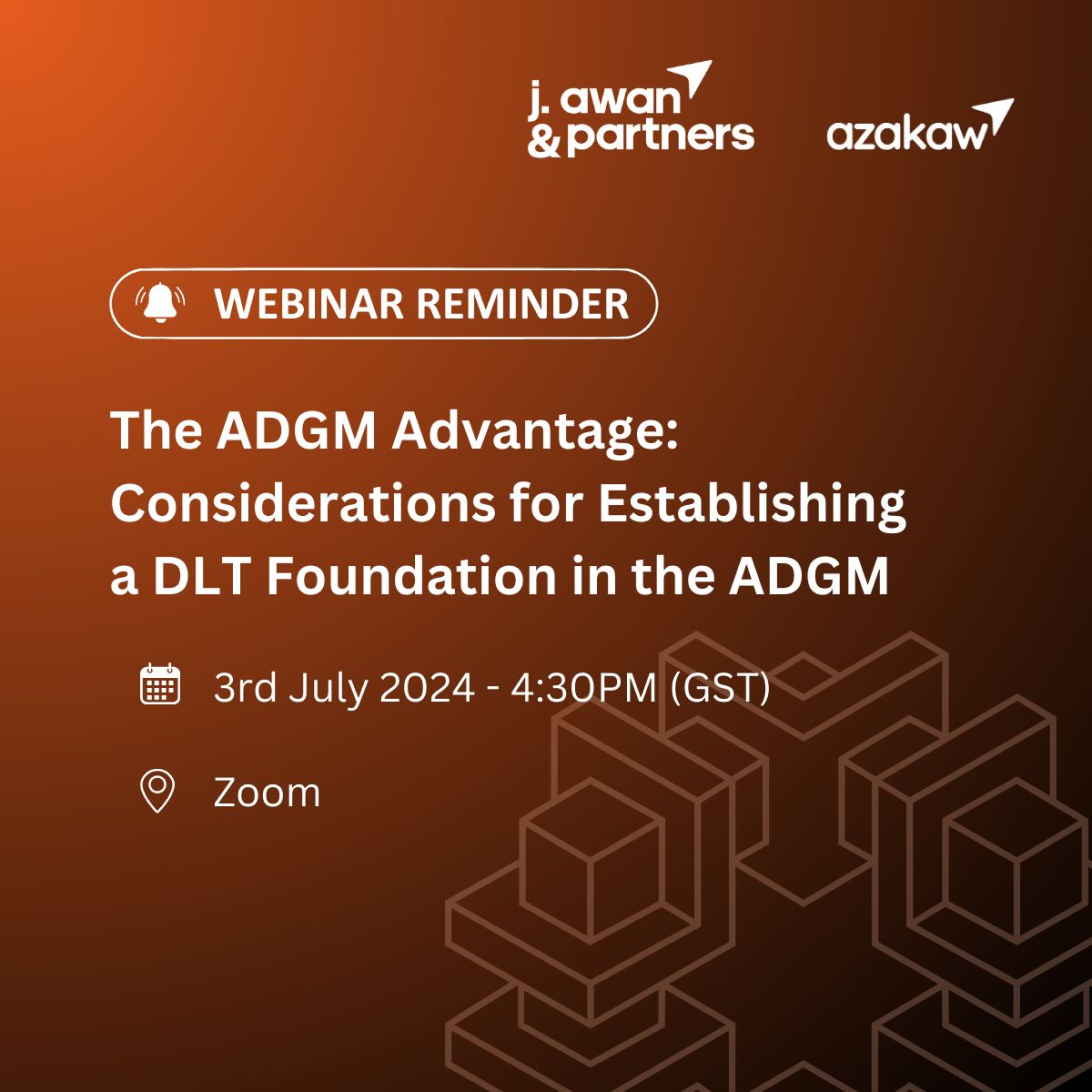 j. awan & partners

azakaw

WEBINAR REMINDER

The ADGM Advantage: Considerations for Establishing a DLT Foundation in the ADGM

3rd July 2024 - 4:30PM (GST)

Zoom